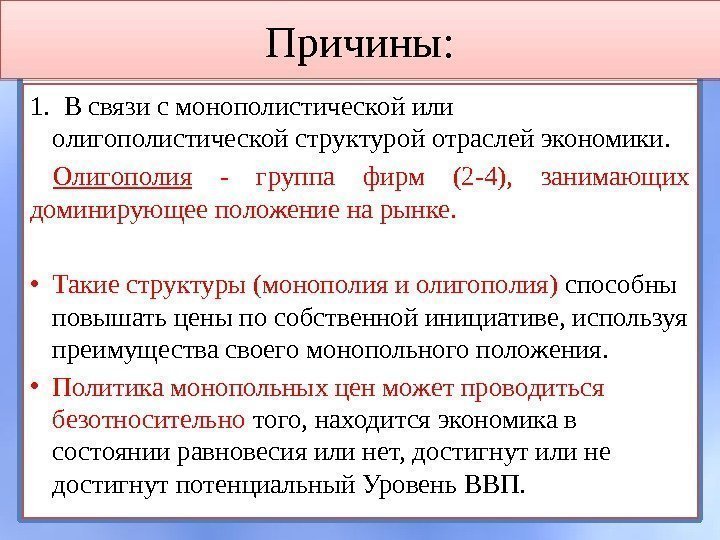 Причины:

1. В связи с монополистической или олигополистической структурой отраслей экономики.

Олигополия - группа фирм (2-4), занимающих доминирующее положение на рынке.

• Такие структуры (монополия и олигополия) способны повышать цены по собственной инициативе, используя преимущества своего монопольного положения.
• Политика монопольных цен может проводиться безотносительно того, находится экономика в состоянии равновесия или нет, достигнут или не достигнут потенциальный Уровень ВВП.